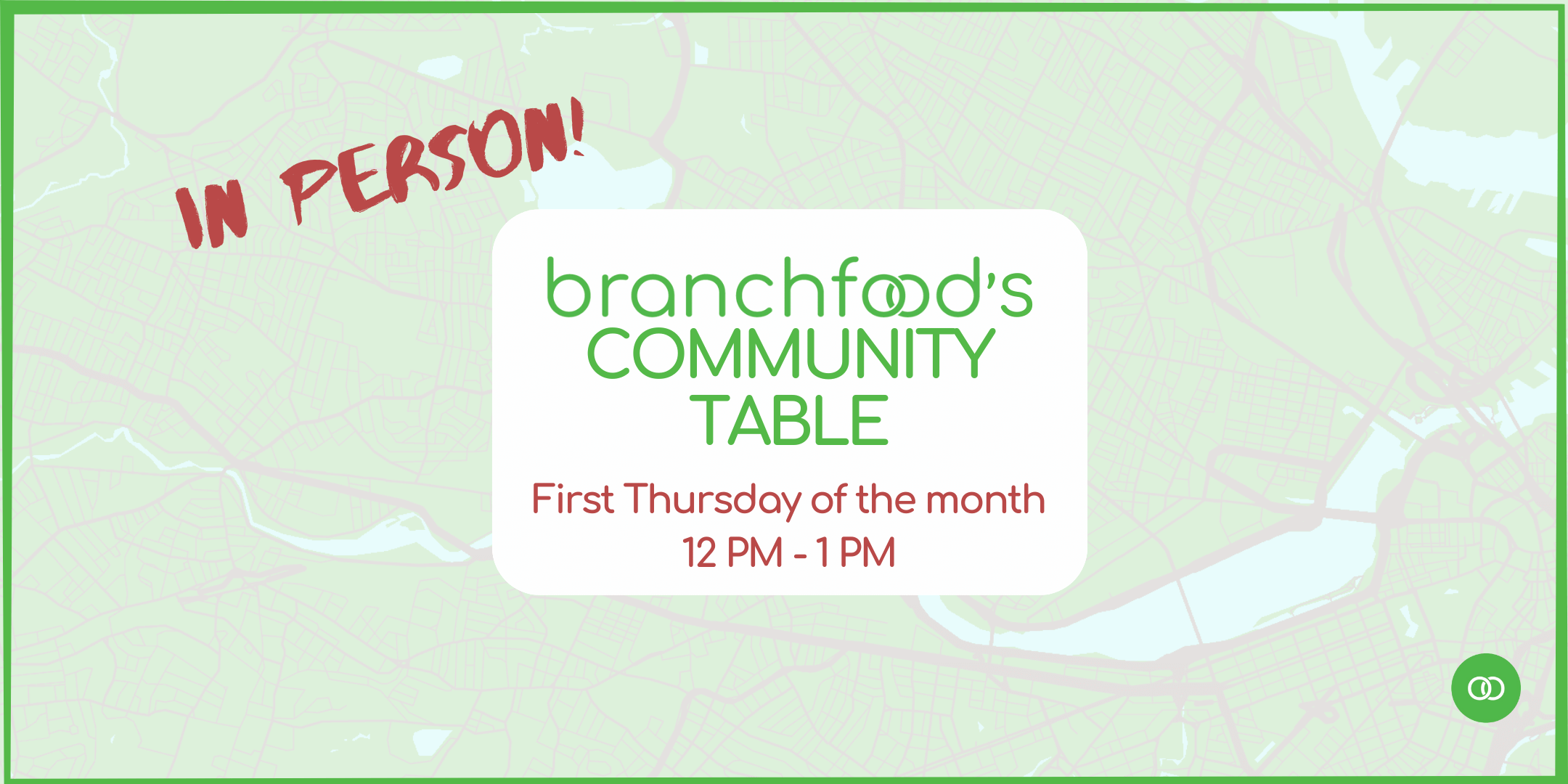 IN PERSON!

branchfood's
COMMUNITY
TABLE

First Thursday of the month
12 PM - 1 PM